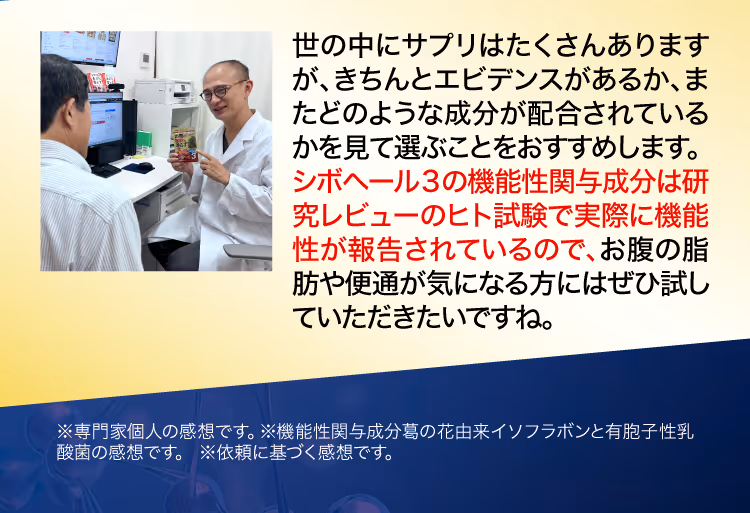 世の中にサプリはたくさんありますが、きちんとエビデンスがあるか、またどのような成分が配合されているかを見て選ぶことをおすすめします。シボヘール3の機能性関与成分は研究レビューのヒト試験で実際に機能性が報告されているので、お腹の脂肪や便通が気になる方にはぜひ試していただきたいですね。

※専門家個人の感想です。※機能性関与成分葛の花由来イソフラボンと有胞子性乳酸菌の感想です。 ※依頼に基づく感想です。